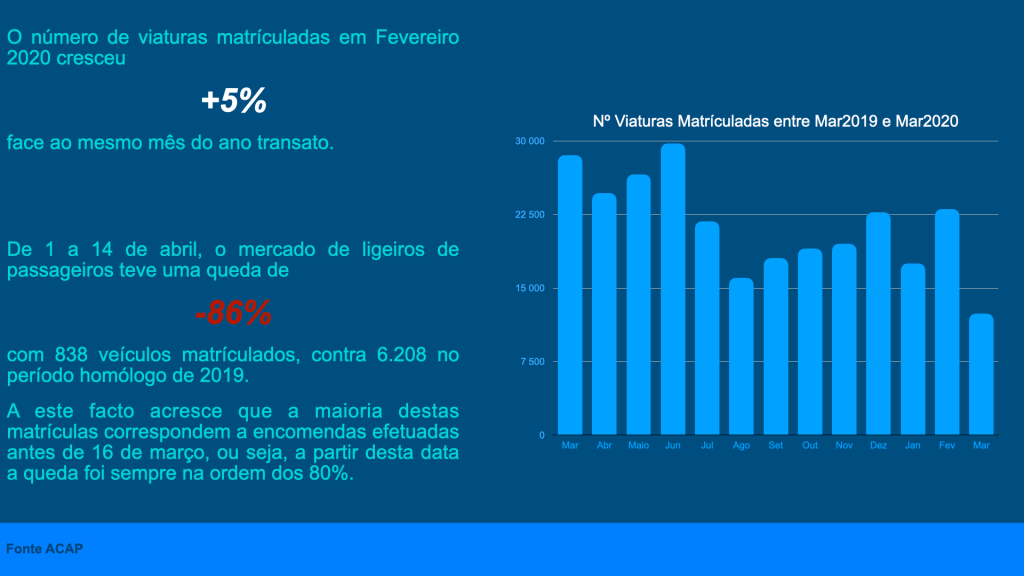 O número de viaturas matrículadas em Fevereiro 2020 cresceu

+5%

face ao mesmo mês do ano transato.

De 1 a 14 de abril, o mercado de ligeiros de passageiros teve uma queda de

-86%

com 838 veículos matrículados, contra 6.208 no período homólogo de 2019.

A este facto acresce que a maioria destas matrículas correspondem a encomendas efetuadas antes de 16 de março, ou seja, a partir desta data a queda foi sempre na ordem dos 80%.

Nº Viaturas Matrículadas entre Mar2019 e Mar2020

30 000
22 500
15 000
7 500
0

Mar Abr Maio Jun Jul Ago Set Out Nov Dez Jan Fev Mar

Fonte ACAP